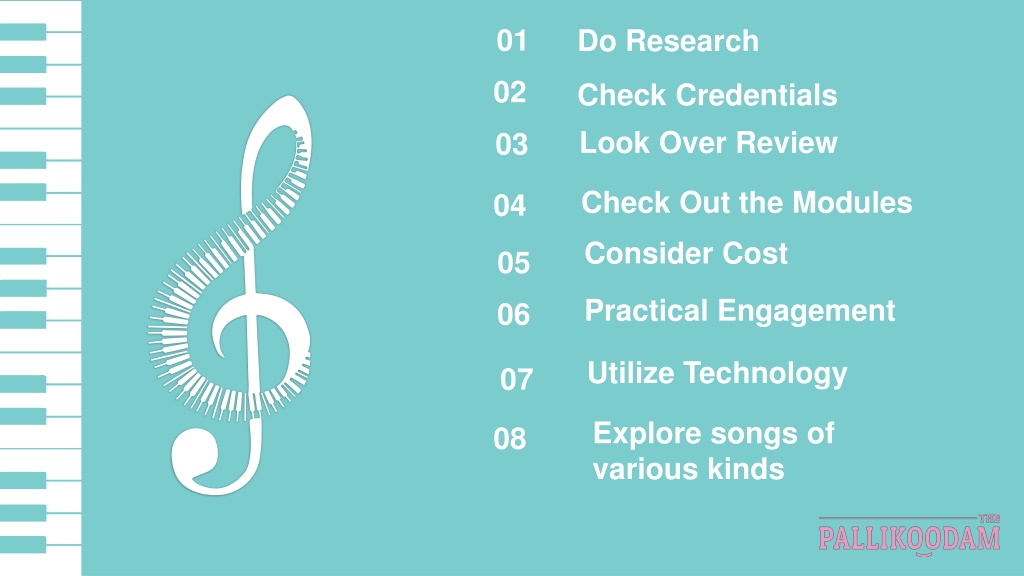 01 Do Research

02 Check Credentials

03 Look Over Review

04 Check Out the Modules

05 Consider Cost

06 Practical Engagement

07 Utilize Technology

08 Explore songs of various kinds

THE PALLIKOODAM